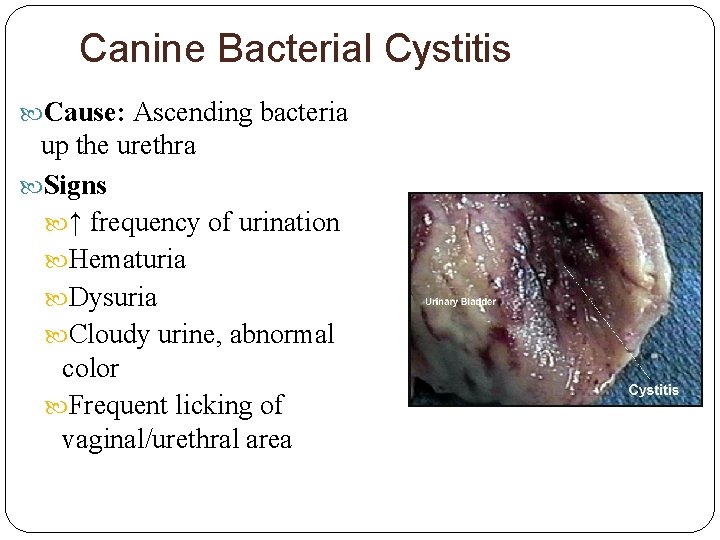 Canine Bacterial Cystitis

Cause: Ascending bacteria up the urethra

Signs

↑ frequency of urination

Hematuria

Dysuria

Cloudy urine, abnormal color

Frequent licking of vaginal/urethral area

Urinary Bladder

Cystitis